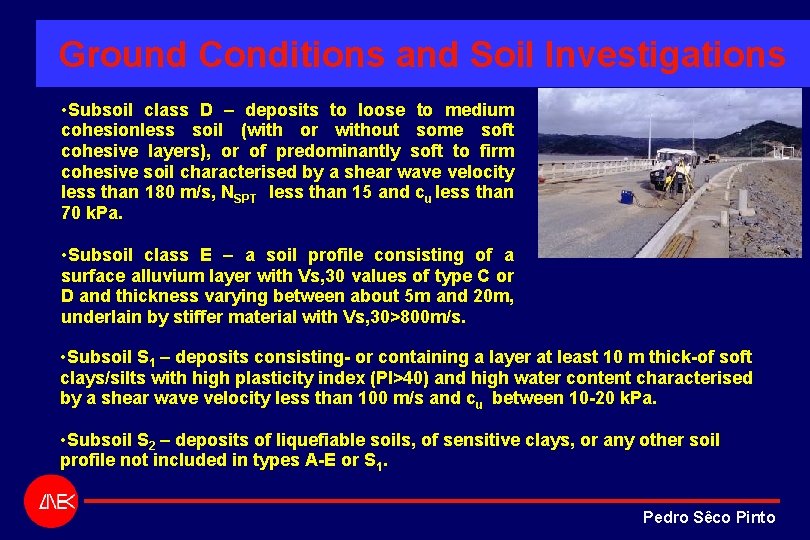 Ground Conditions and Soil Investigations

•Subsoil class D – deposits to loose to medium cohesionless soil (with or without some soft cohesive layers), or of predominantly soft to firm cohesive soil characterised by a shear wave velocity less than 180 m/s, $N_{SPT}$ less than 15 and $c_u$ less than 70 kPa.

•Subsoil class E – a soil profile consisting of a surface alluvium layer with Vs,30 values of type C or D and thickness varying between about 5m and 20m, underlain by stiffer material with Vs,30>800m/s.

•Subsoil $S_1$ – deposits consisting- or containing a layer at least 10 m thick-of soft clays/silts with high plasticity index (PI>40) and high water content characterised by a shear wave velocity less than 100 m/s and $c_u$ between 10-20 kPa.

•Subsoil $S_2$ – deposits of liquefiable soils, of sensitive clays, or any other soil profile not included in types A-E or $S_1$.

LNEC

Pedro Sêco Pinto